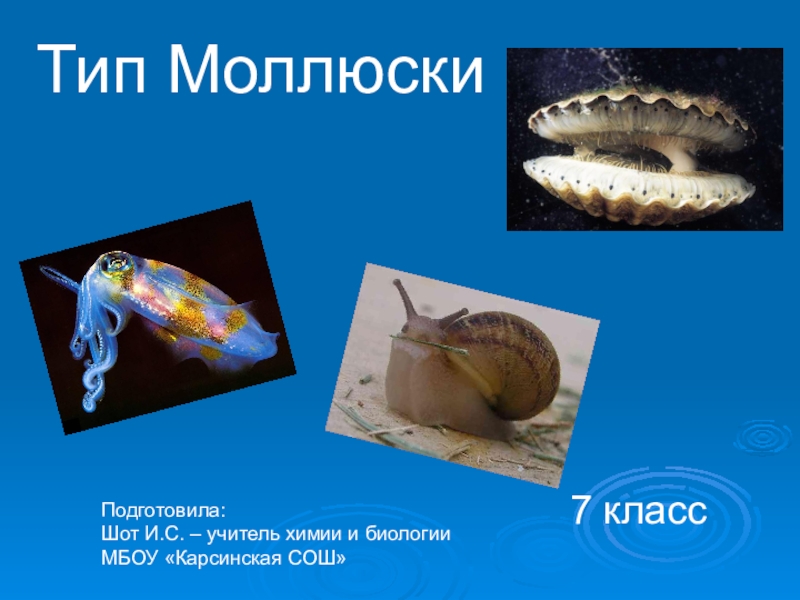 Тип Моллюски

7 класс

Подготовила:
Шот И.С. – учитель химии и биологии
МБОУ «Карсинская СОШ»